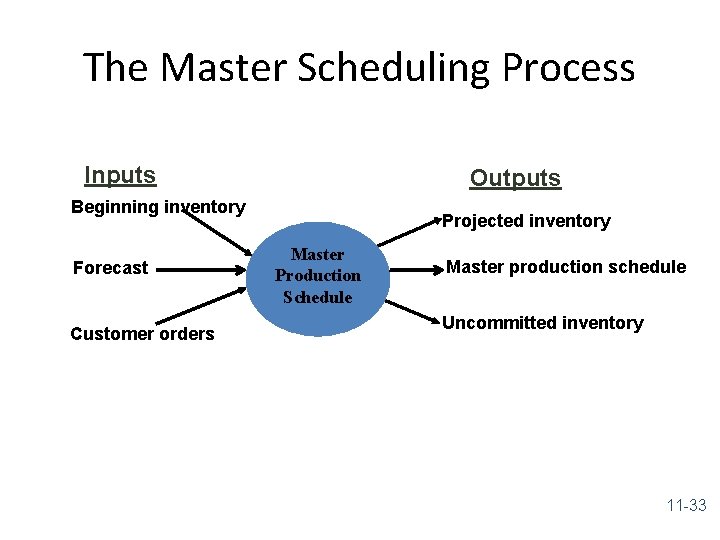 The Master Scheduling Process

Inputs

Beginning inventory

Forecast

Customer orders

Master Production Schedule

Outputs

Projected inventory

Master production schedule

Uncommitted inventory

11-33